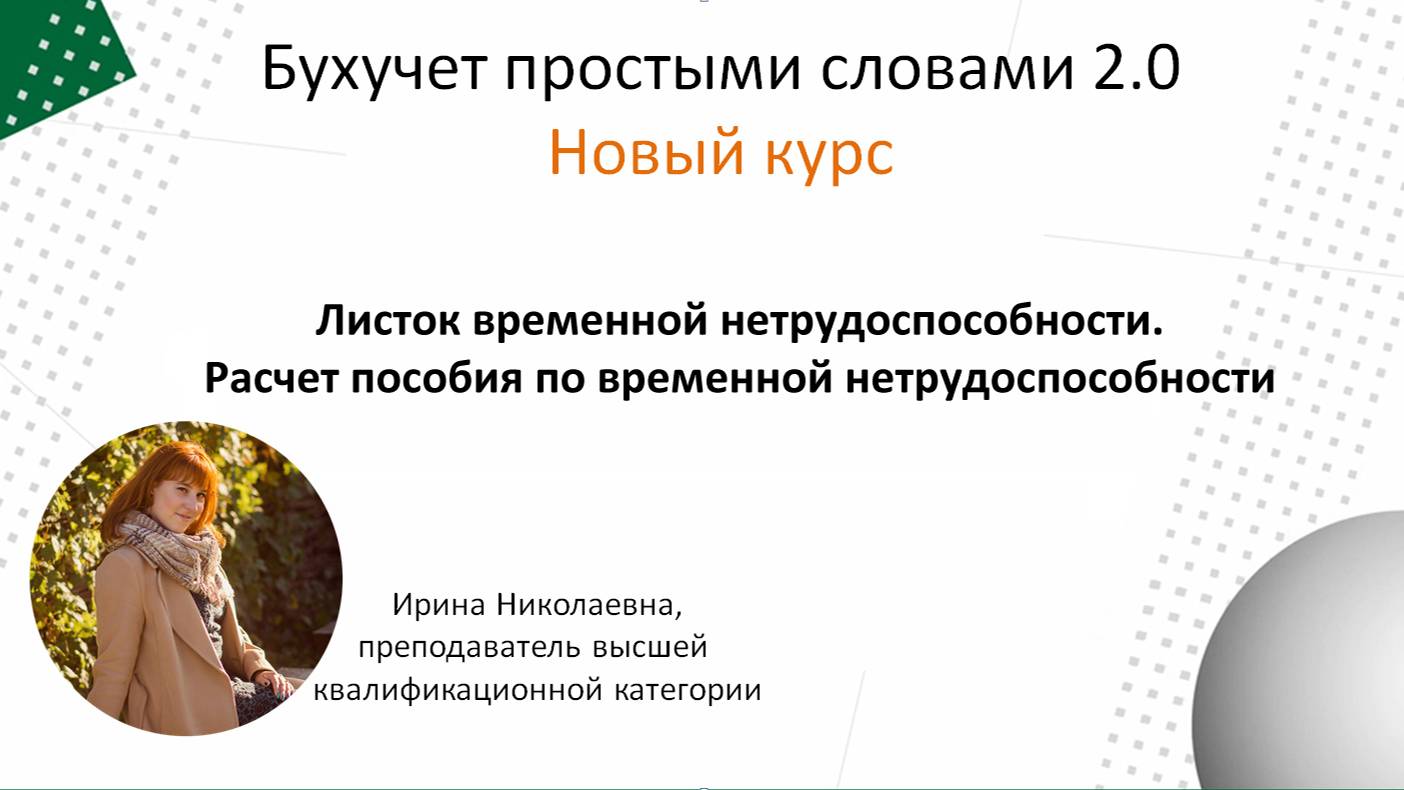 Бухучет простыми словами 2.0
Новый курс

Листок временной нетрудоспособности.
Расчет пособия по временной нетрудоспособности

Ирина Николаевна,
преподаватель высшей
квалификационной категории